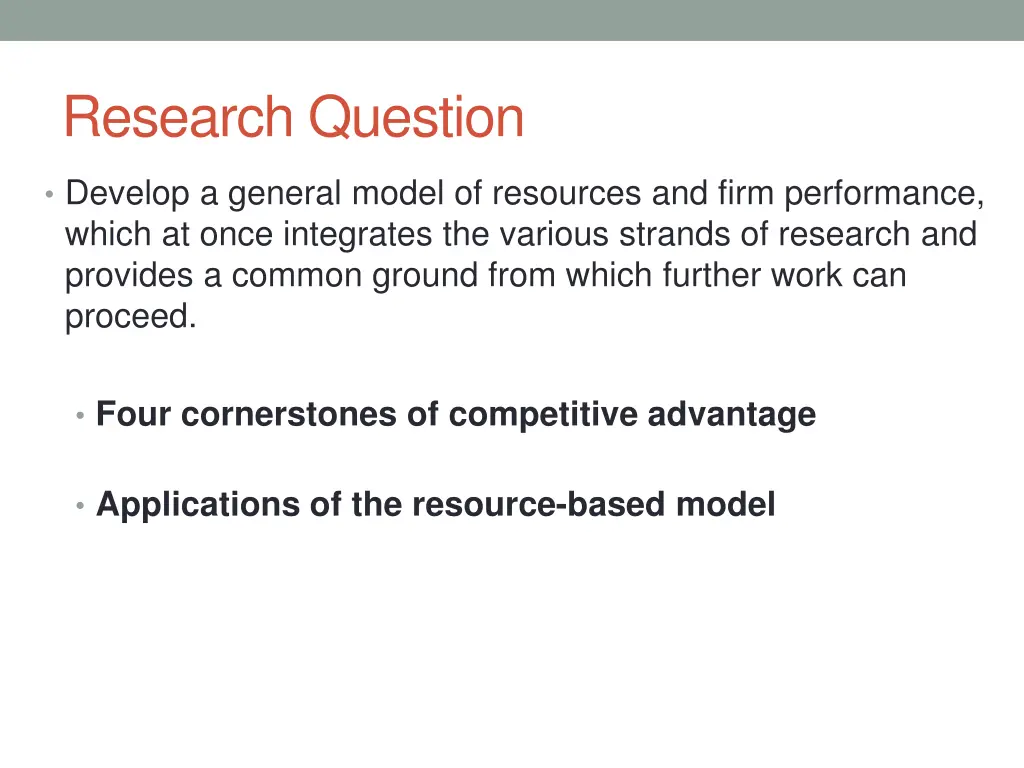 Research Question

• Develop a general model of resources and firm performance, which at once integrates the various strands of research and provides a common ground from which further work can proceed.

• Four cornerstones of competitive advantage

• Applications of the resource-based model